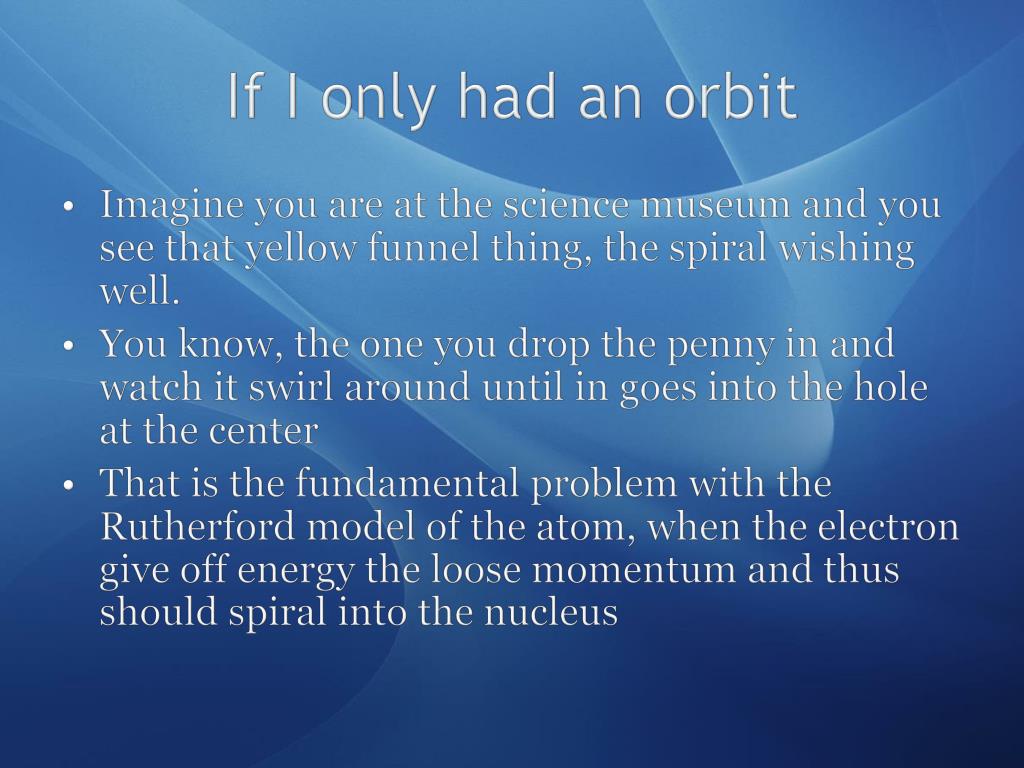 If I only had an orbit

• Imagine you are at the science museum and you see that yellow funnel thing, the spiral wishing well.
• You know, the one you drop the penny in and watch it swirl around until in goes into the hole at the center
• That is the fundamental problem with the Rutherford model of the atom, when the electron give off energy the loose momentum and thus should spiral into the nucleus